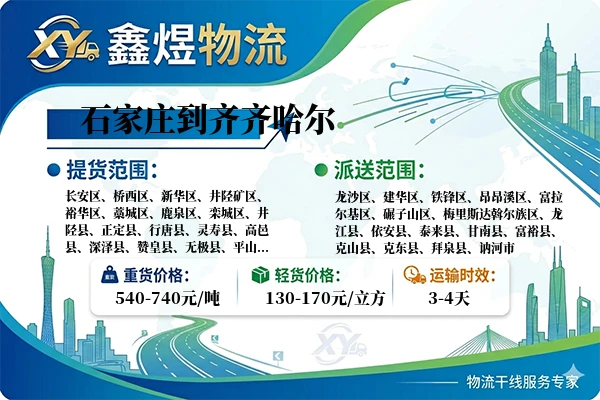 XY 鑫煜物流

石家庄到齐齐哈尔

提货范围：
长安区、桥西区、新华区、井陉矿区、裕华区、藁城区、鹿泉区、栾城区、井陉县、正定县、行唐县、灵寿县、高邑县、深泽县、赞皇县、无极县、平山...

派送范围：
龙沙区、建华区、铁锋区、昂昂溪区、富拉尔基区、碾子山区、梅里斯达斡尔族区、龙江县、依安县、泰来县、甘南县、富裕县、克山县、克东县、拜泉县、讷河市

重货价格：
540-740元/吨

轻货价格：
130-170元/立方

运输时效：
3-4天

XY

物流干线服务专家